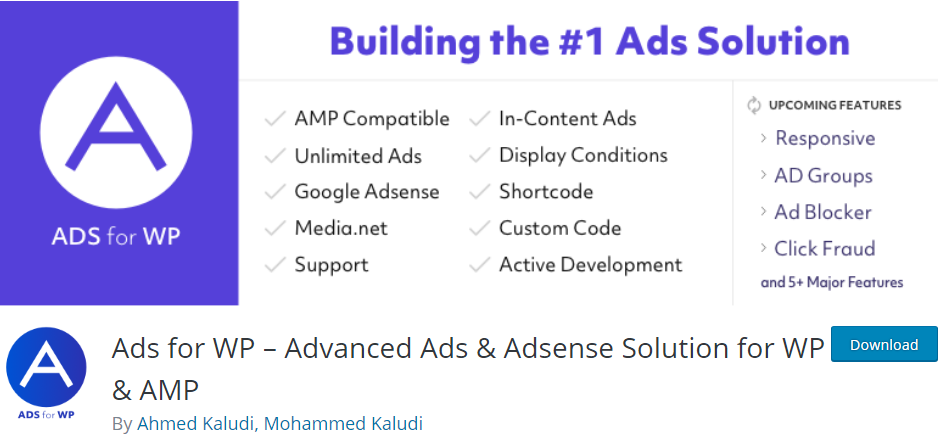 A

ADS for WP

Building the #1 Ads Solution

AMP Compatible
Unlimited Ads
Google Adsense
Media.net
Support

In-Content Ads
Display Conditions
Shortcode
Custom Code
Active Development

UPCOMING FEATURES
Responsive
AD Groups
Ad Blocker
Click Fraud
and 5+ Major Features

A
ADS for WP

Ads for WP – Advanced Ads & Adsense Solution for WP & AMP

Download

By Ahmed Kaludi, Mohammed Kaludi